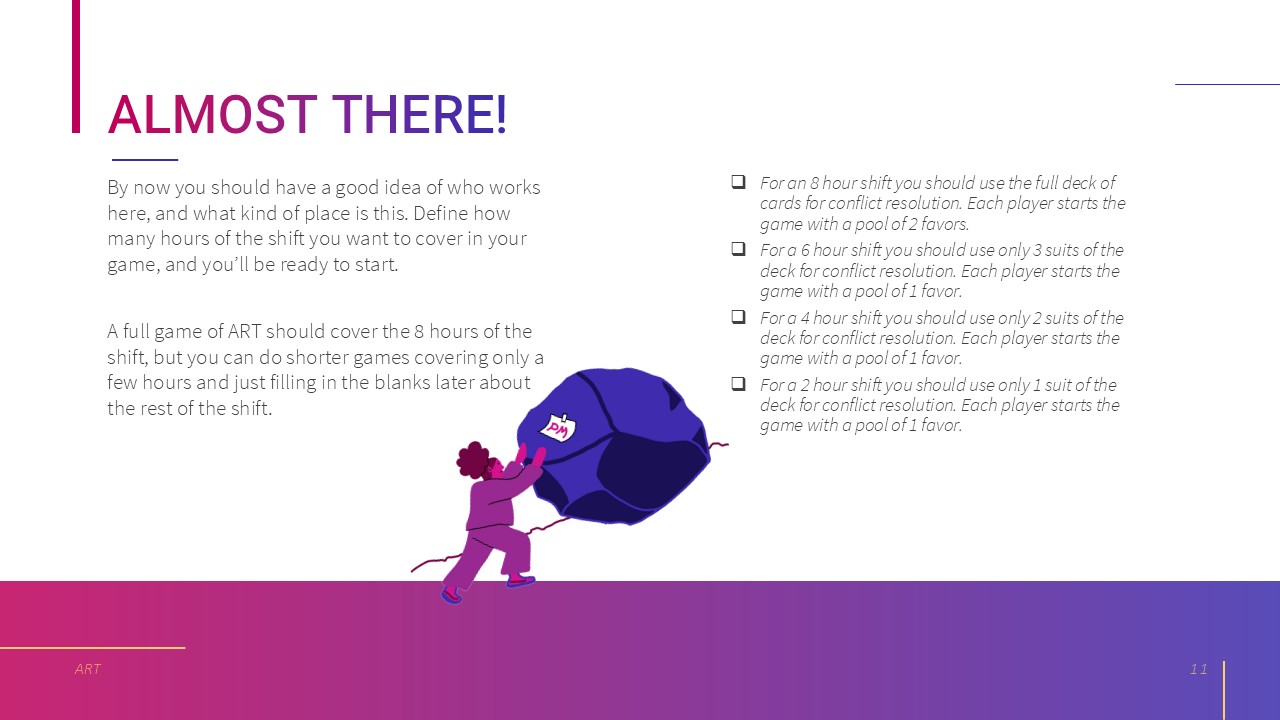 ALMOST THERE!

By now you should have a good idea of who works here, and what kind of place is this. Define how many hours of the shift you want to cover in your game, and you'll be ready to start.

A full game of ART should cover the 8 hours of the shift, but you can do shorter games covering only a few hours and just filling in the blanks later about the rest of the shift.

PM

❑ For an 8 hour shift you should use the full deck of cards for conflict resolution. Each player starts the game with a pool of 2 favors.
❑ For a 6 hour shift you should use only 3 suits of the deck for conflict resolution. Each player starts the game with a pool of 1 favor.
❑ For a 4 hour shift you should use only 2 suits of the deck for conflict resolution. Each player starts the game with a pool of 1 favor.
❑ For a 2 hour shift you should use only 1 suit of the deck for conflict resolution. Each player starts the game with a pool of 1 favor.

ART

11